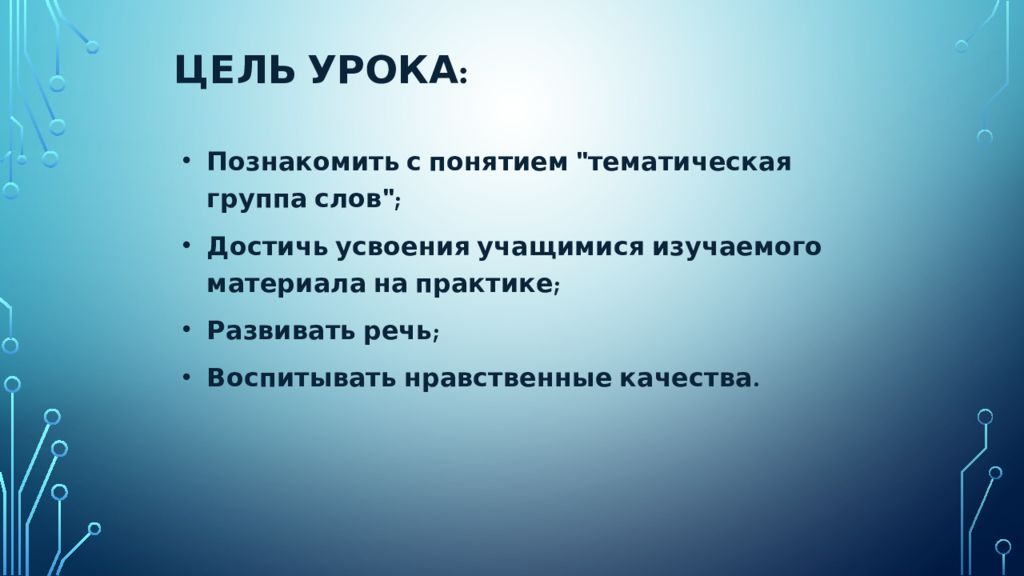 ЦЕЛЬ УРОКА:

• Познакомить с понятием "тематическая группа слов";

• Достичь усвоения учащимися изучаемого материала на практике;

• Развивать речь;

• Воспитывать нравственные качества.